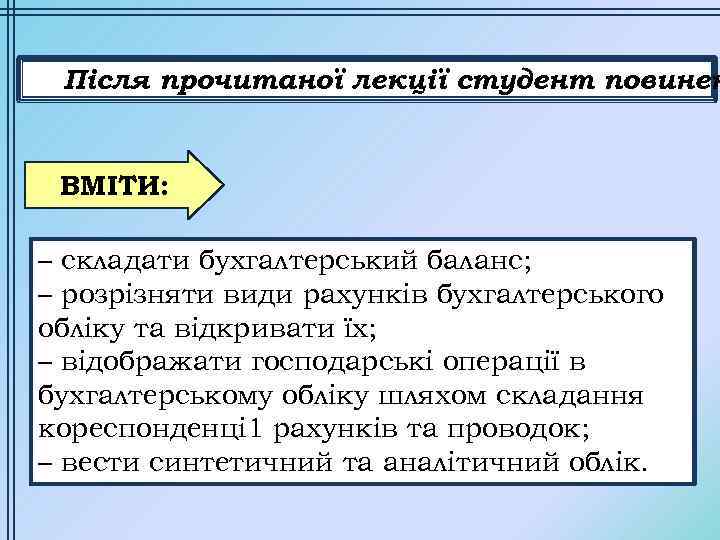 Після прочитаної лекції студент повинен

ВМІТИ:

– складати бухгалтерський баланс;
– розрізняти види рахунків бухгалтерського обліку та відкривати їх;
– відображати господарські операції в бухгалтерському обліку шляхом складання кореспонденці1 рахунків та проводок;
– вести синтетичний та аналітичний облік.